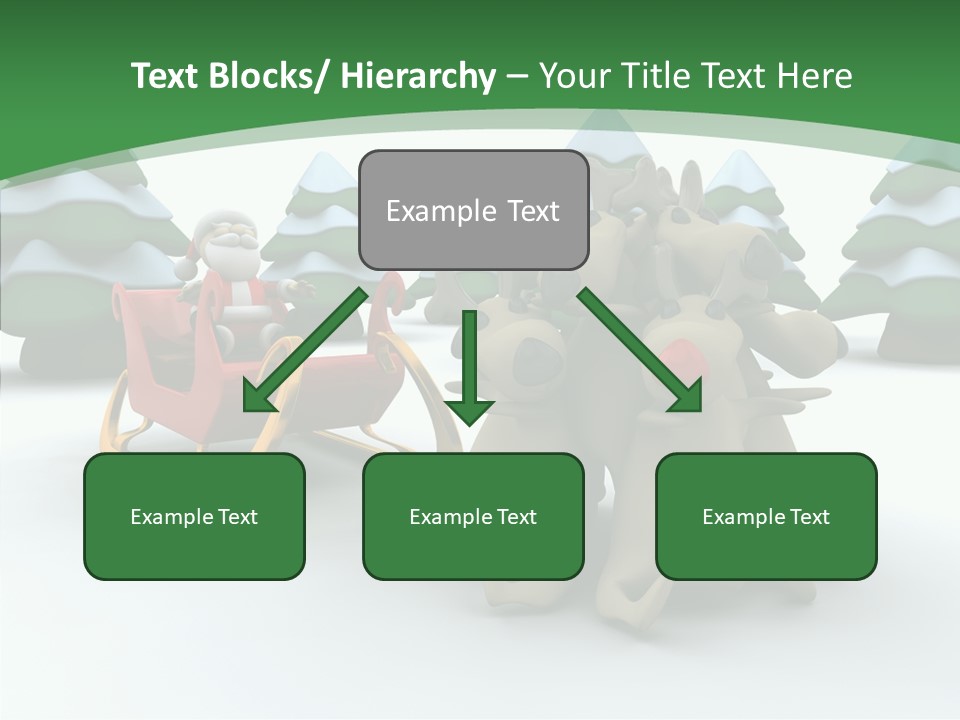 Text Blocks/ Hierarchy – Your Title Text Here

Example Text

Example Text

Example Text

Example Text